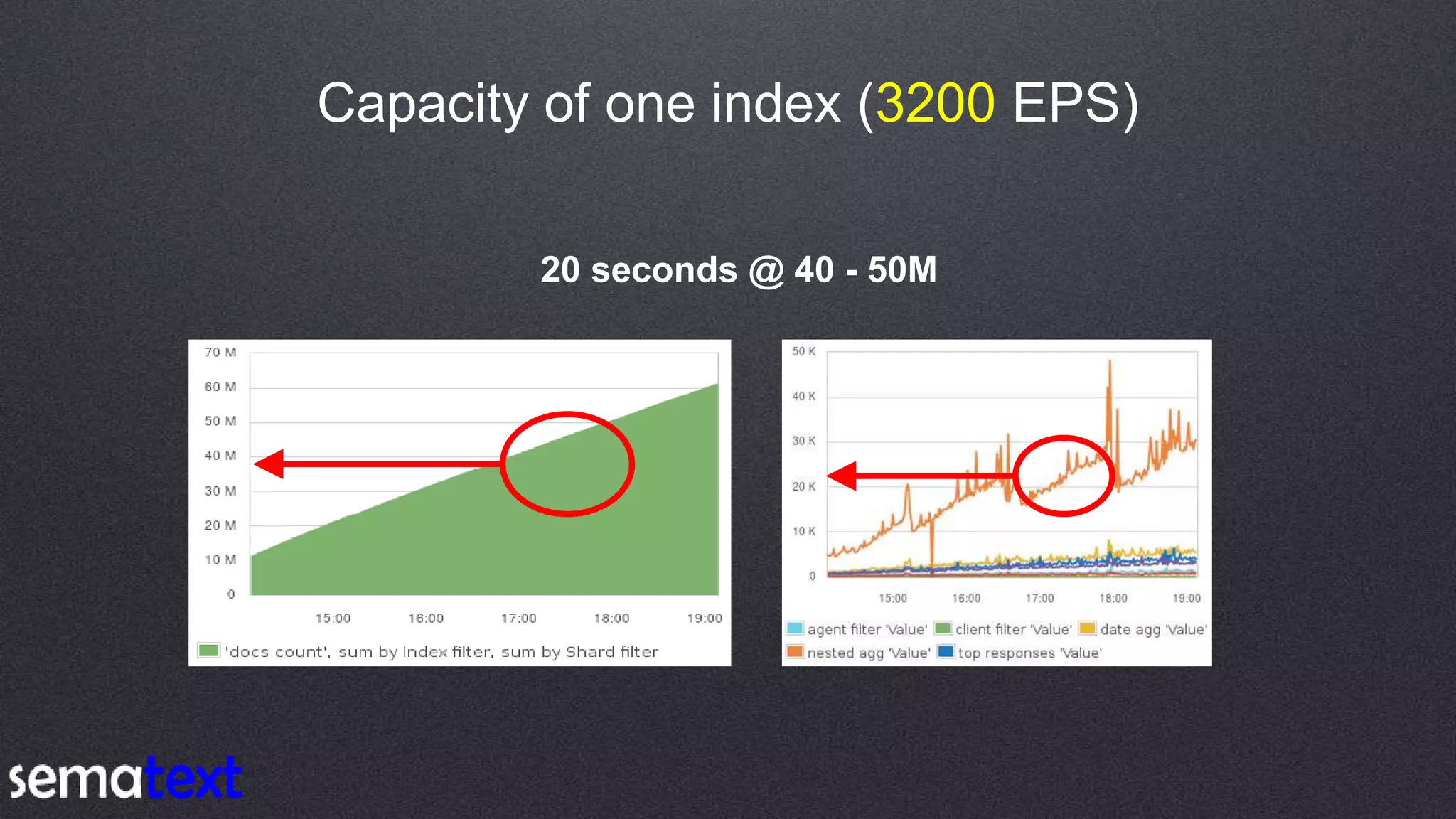 Capacity of one index (3200 EPS)

20 seconds @ 40 - 50M

70 M
60 M
50 M
40 M
30 M
20 M
10 M
0

15:00 16:00 17:00 18:00 19:00

'docs count', sum by Index filter, sum by Shard filter

50 K
40 K
30 K
20 K
10 K
0

15:00 16:00 17:00 18:00 19:00

agent filter 'Value' client filter 'Value' date agg 'Value' nested agg 'Value' top responses 'Value'

sematext